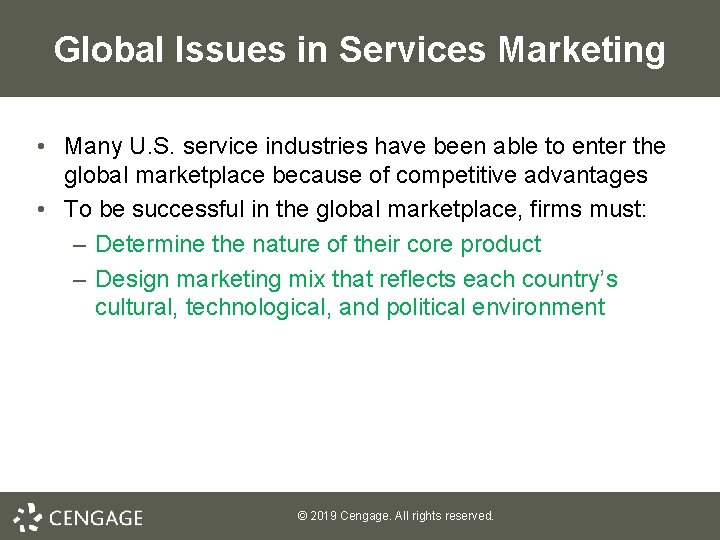 Global Issues in Services Marketing

• Many U.S. service industries have been able to enter the global marketplace because of competitive advantages
• To be successful in the global marketplace, firms must:
– Determine the nature of their core product
– Design marketing mix that reflects each country's cultural, technological, and political environment

CENGAGE

© 2019 Cengage. All rights reserved.